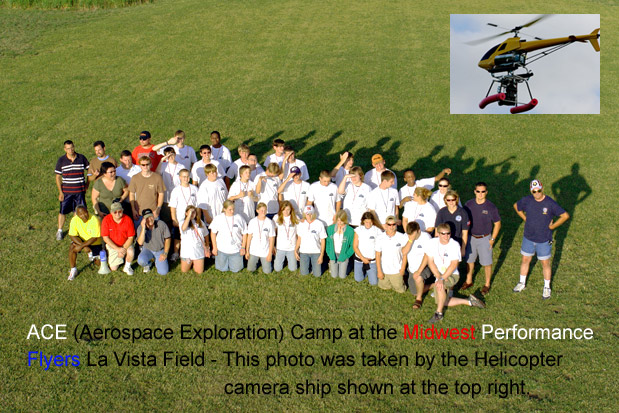 ACE (Aerospace Exploration) Camp at the Midwest Performance Flyers La Vista Field - This photo was taken by the Helicopter camera ship shown at the top right.